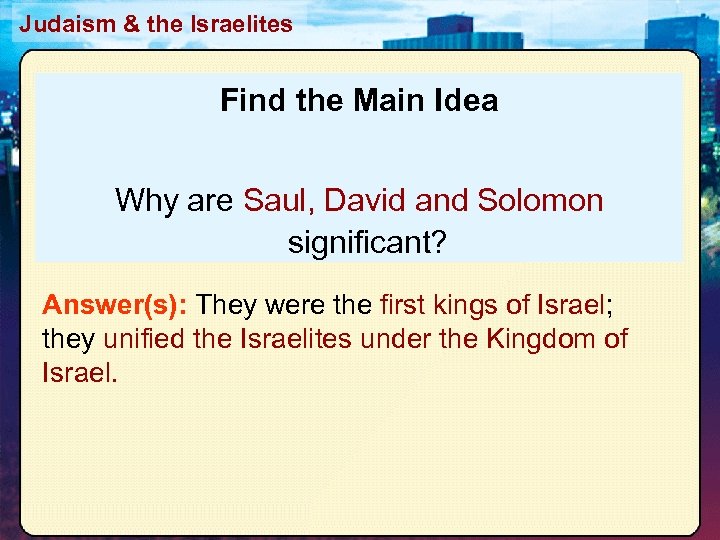 Judaism & the Israelites

Find the Main Idea

Why are Saul, David and Solomon significant?

Answer(s): They were the first kings of Israel; they unified the Israelites under the Kingdom of Israel.